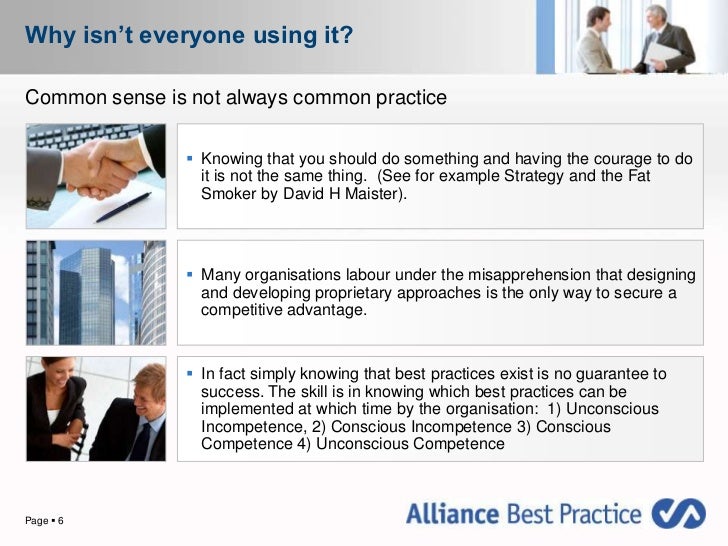 Why isn't everyone using it?

Common sense is not always common practice

▪ Knowing that you should do something and having the courage to do it is not the same thing. (See for example Strategy and the Fat Smoker by David H Maister).

▪ Many organisations labour under the misapprehension that designing and developing proprietary approaches is the only way to secure a competitive advantage.

▪ In fact simply knowing that best practices exist is no guarantee to success. The skill is in knowing which best practices can be implemented at which time by the organisation: 1) Unconscious Incompetence, 2) Conscious Incompetence 3) Conscious Competence 4) Unconscious Competence

Page ▪ 6

Alliance Best Practice